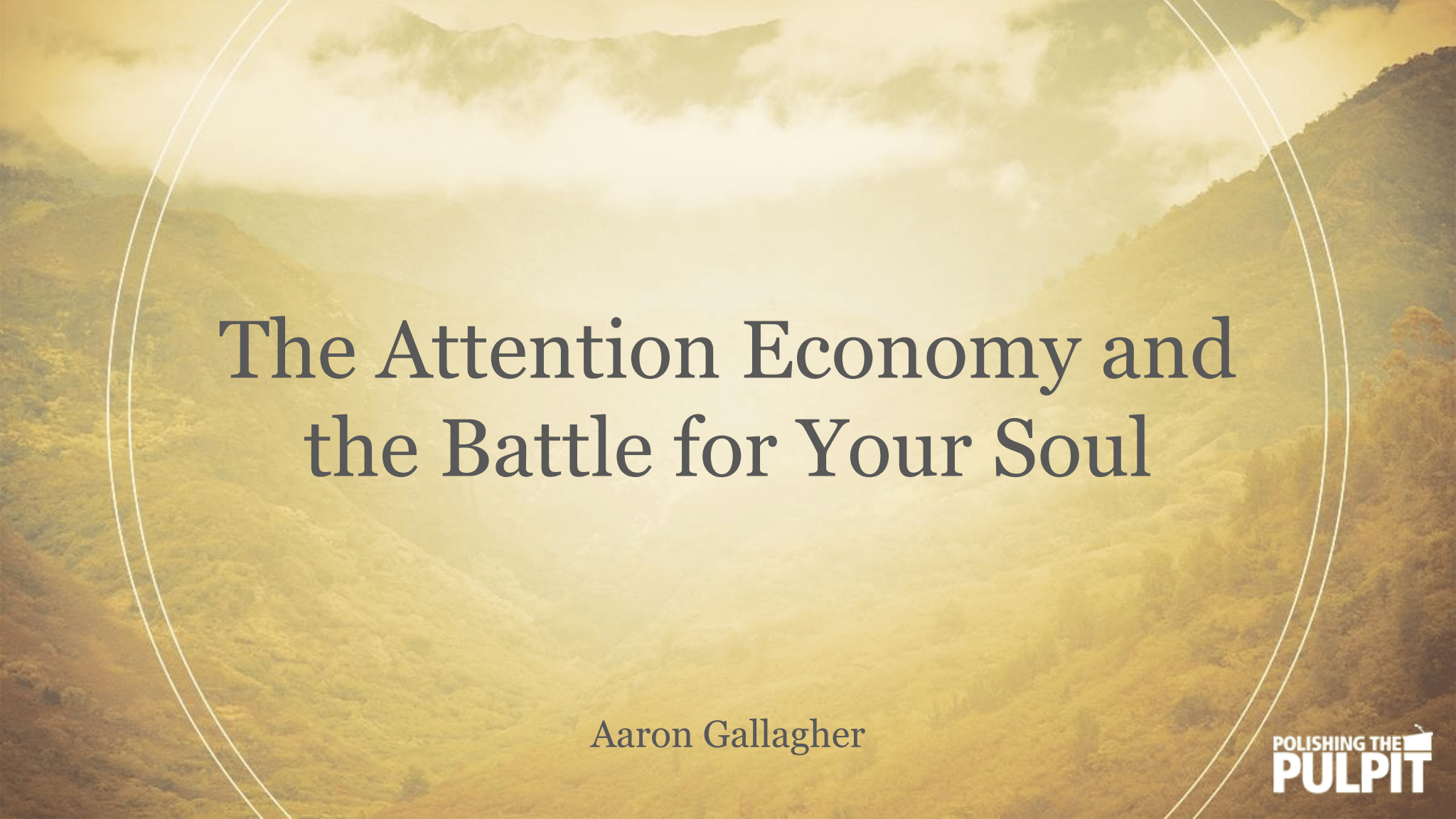 The Attention Economy and the Battle for Your Soul

Aaron Gallagher

POLISHING THE PULPIT